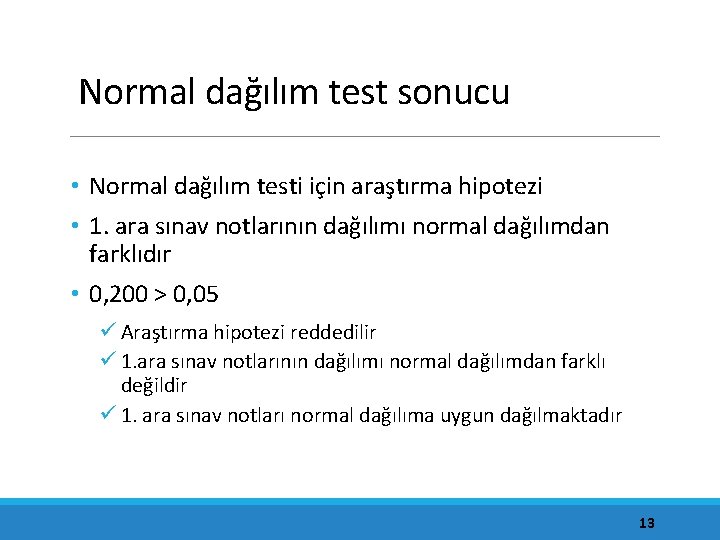 Normal dağılım test sonucu

• Normal dağılım testi için araştırma hipotezi

• 1. ara sınav notlarının dağılımı normal dağılımdan farklıdır

• 0,200 > 0,05

✓ Araştırma hipotezi reddedilir

✓ 1.ara sınav notlarının dağılımı normal dağılımdan farklı değildir

✓ 1. ara sınav notları normal dağılıma uygun dağılmaktadır

13